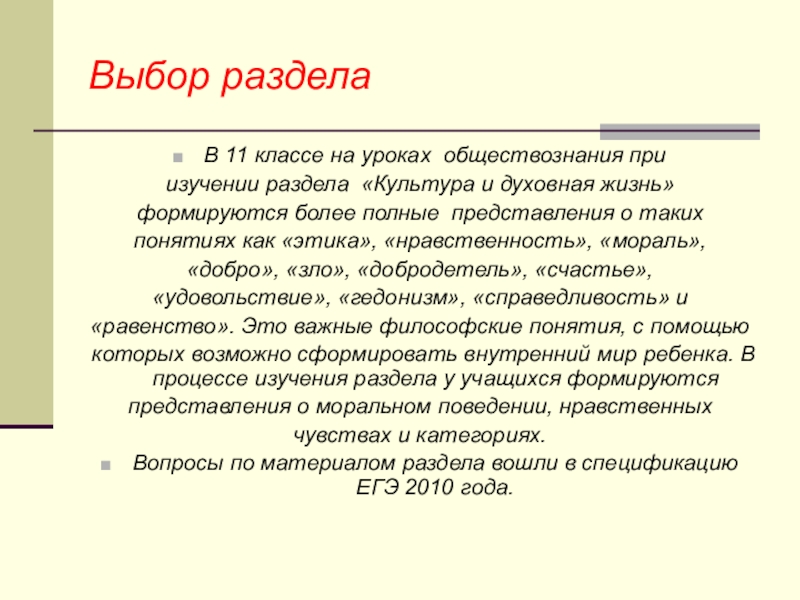 Выбор раздела

В 11 классе на уроках обществознания при изучении раздела «Культура и духовная жизнь» формируются более полные представления о таких понятиях как «этика», «нравственность», «мораль», «добро», «зло», «добродетель», «счастье», «удовольствие», «гедонизм», «справедливость» и «равенство». Это важные философские понятия, с помощью которых возможно сформировать внутренний мир ребенка. В процессе изучения раздела у учащихся формируются представления о моральном поведении, нравственных чувствах и категориях.

Вопросы по материалом раздела вошли в спецификацию ЕГЭ 2010 года.